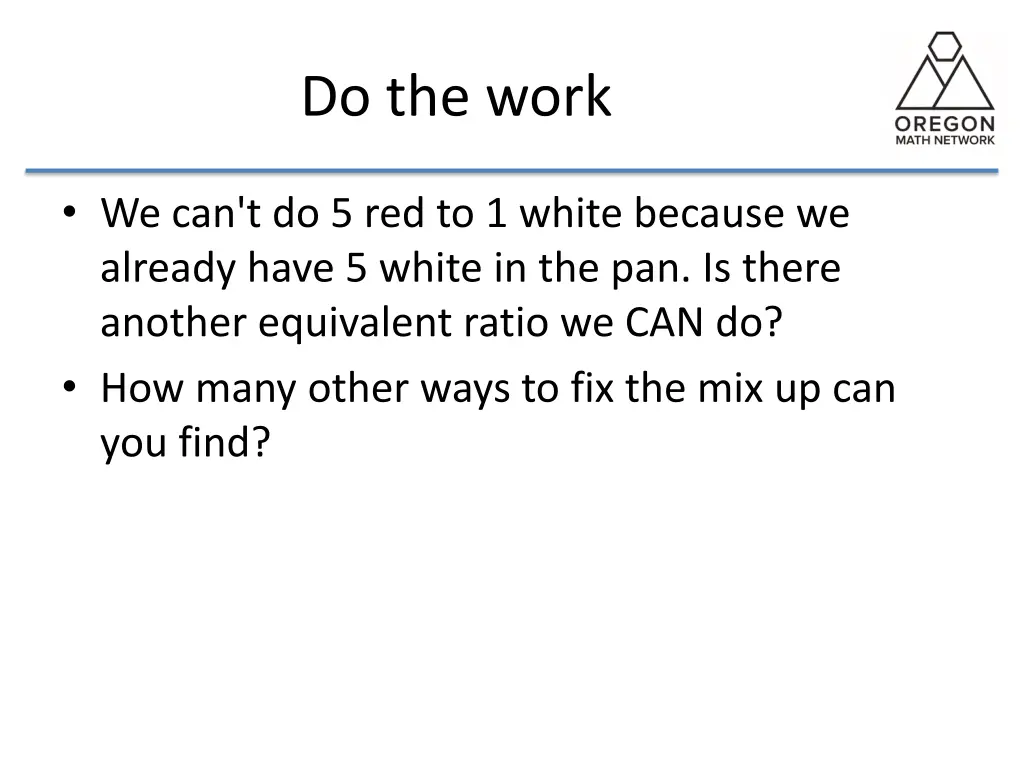 Do the work

OREGON
MATH NETWORK

• We can't do 5 red to 1 white because we already have 5 white in the pan. Is there another equivalent ratio we CAN do?
• How many other ways to fix the mix up can you find?